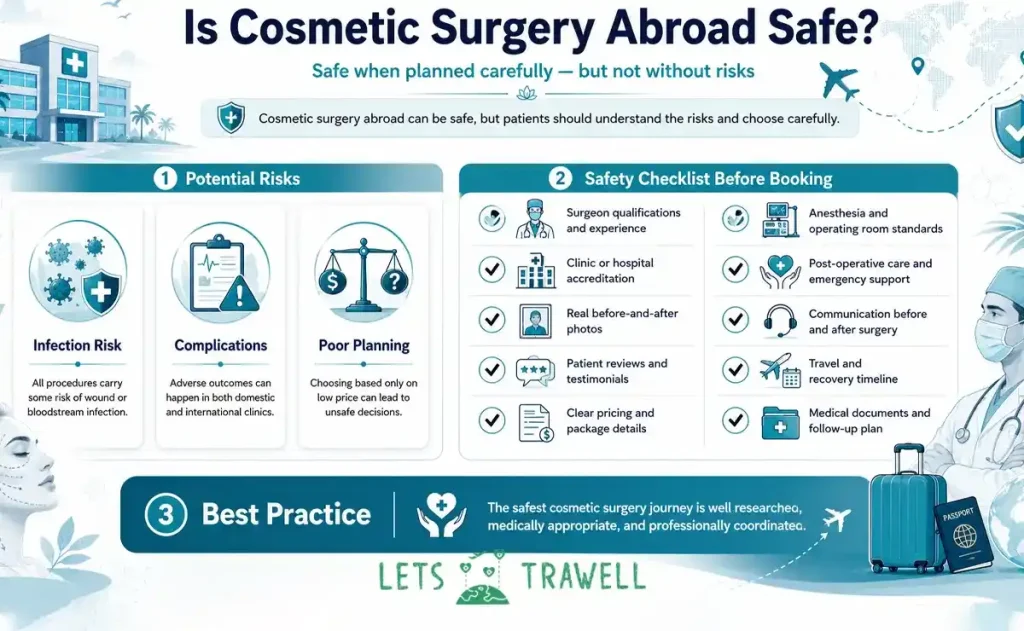 Is Cosmetic Surgery Abroad Safe?

Safe when planned carefully — but not without risks

Cosmetic surgery abroad can be safe, but patients should understand the risks and choose carefully.

1 Potential Risks

Infection Risk

All procedures carry some risk of wound or bloodstream infection.

Complications

Adverse outcomes can happen in both domestic and international clinics.

Poor Planning

Choosing based only on low price can lead to unsafe decisions.

2 Safety Checklist Before Booking

Surgeon qualifications and experience

Clinic or hospital accreditation

Real before-and-after photos

Patient reviews and testimonials

Clear pricing and package details

Anesthesia and operating room standards

Post-operative care and emergency support

Communication before and after surgery

Travel and recovery timeline

Medical documents and follow-up plan

3 Best Practice

The safest cosmetic surgery journey is well researched, medically appropriate, and professionally coordinated.

PASSPORT

LETS TRAWELL